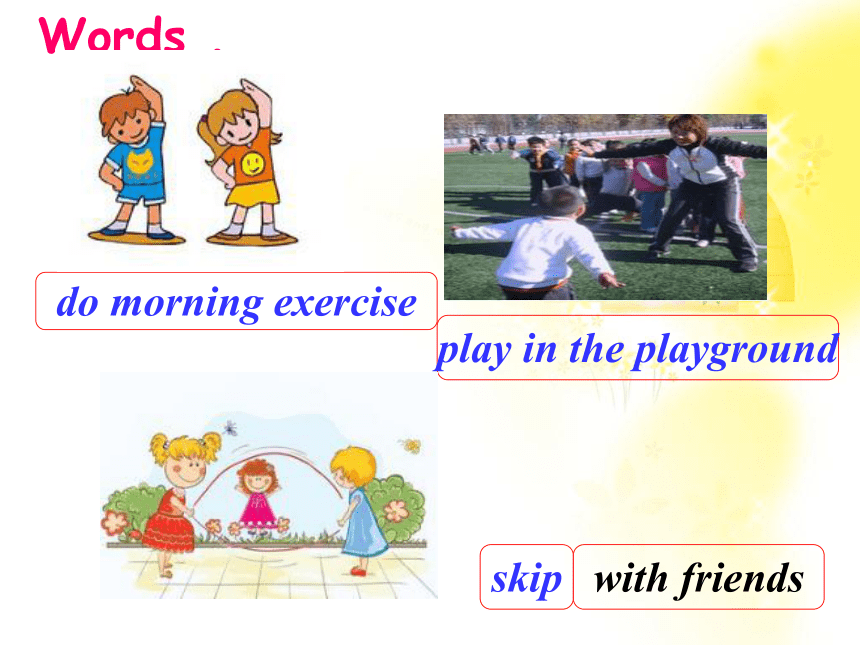 Words

do morning exercise

play in the playground

skip with friends